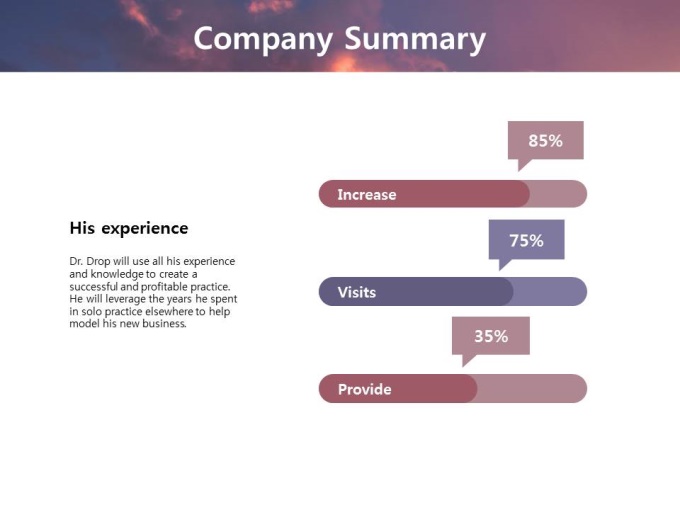 Company Summary

His experience

Dr. Drop will use all his experience and knowledge to create a successful and profitable practice. He will leverage the years he spent in solo practice elsewhere to help model his new business.

85%

Increase

75%

Visits

35%

Provide